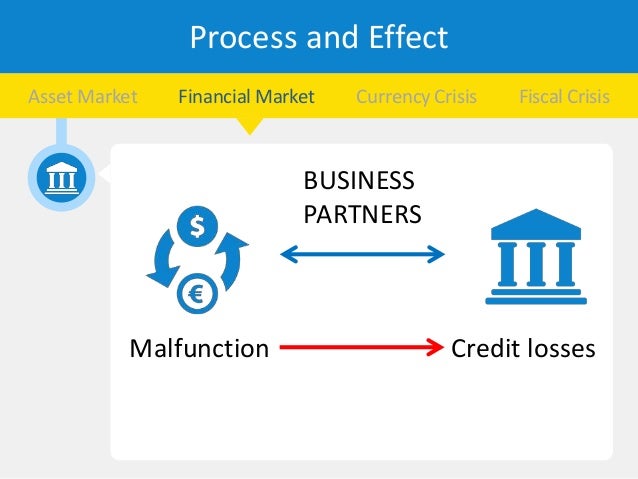 Process and Effect

Asset Market Financial Market Currency Crisis Fiscal Crisis

BUSINESS PARTNERS

$

€

Malfunction Credit losses